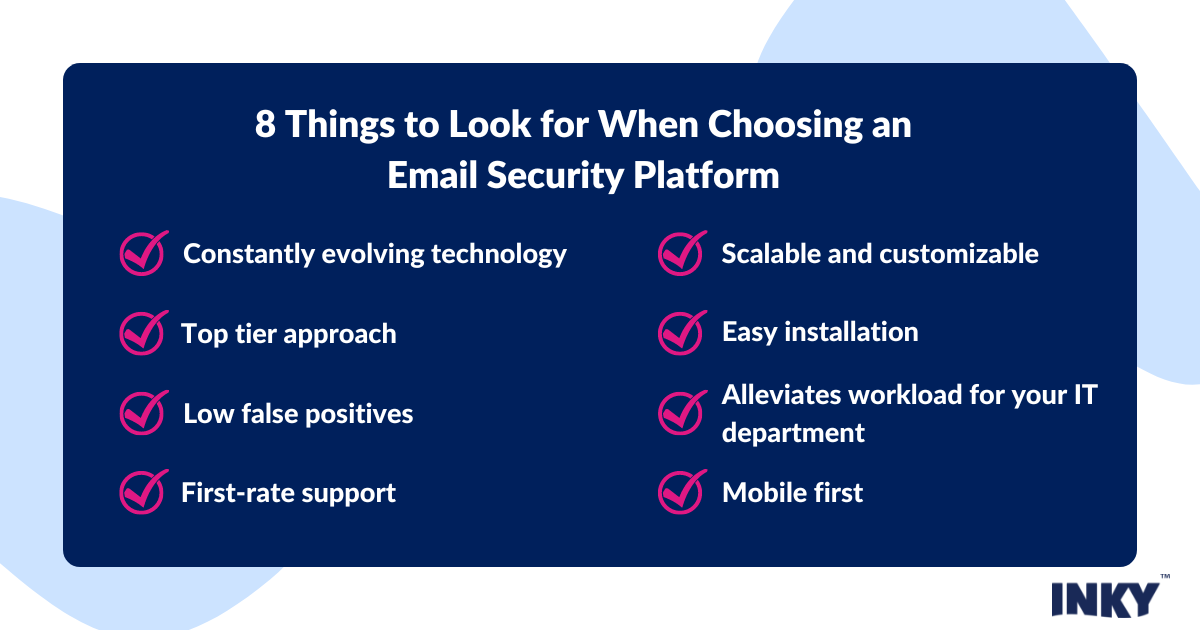 8 Things to Look for When Choosing an Email Security Platform

Constantly evolving technology

Top tier approach

Low false positives

First-rate support

Scalable and customizable

Easy installation

Alleviates workload for your IT department

Mobile first

INKY™